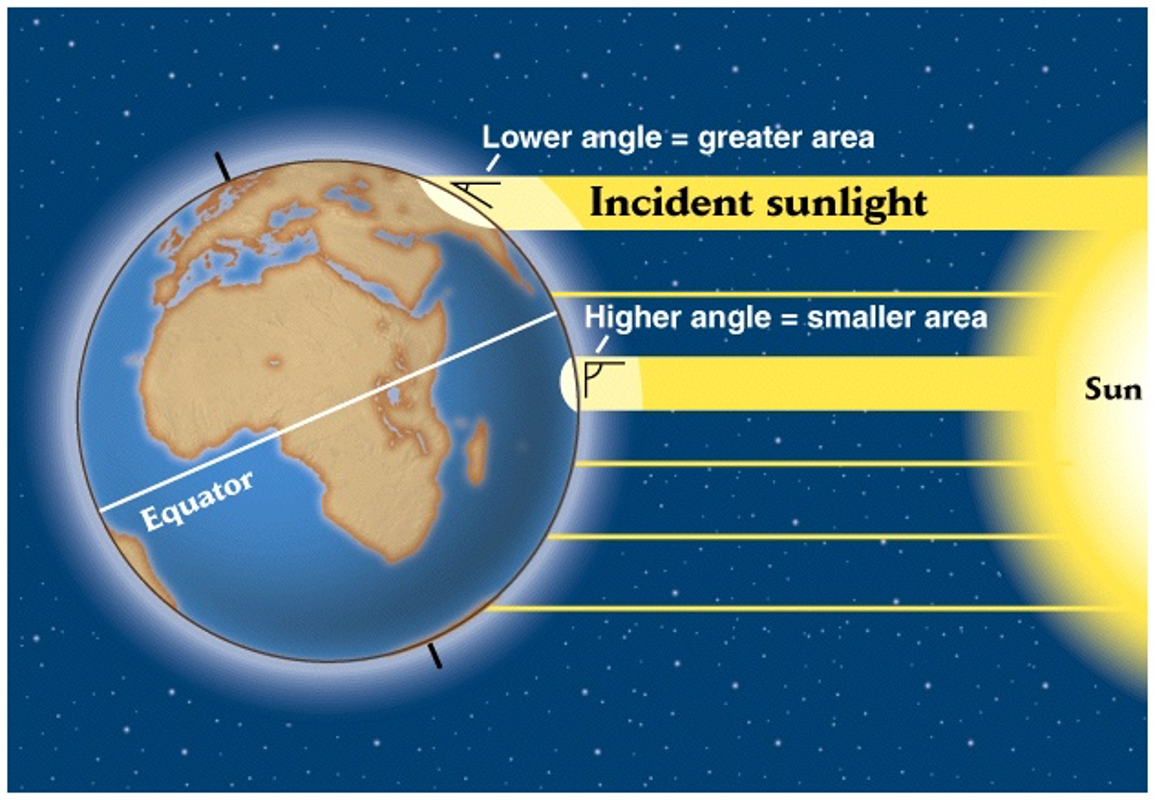 Lower angle = greater area

Incident sunlight

Higher angle = smaller area

Sun

Equator